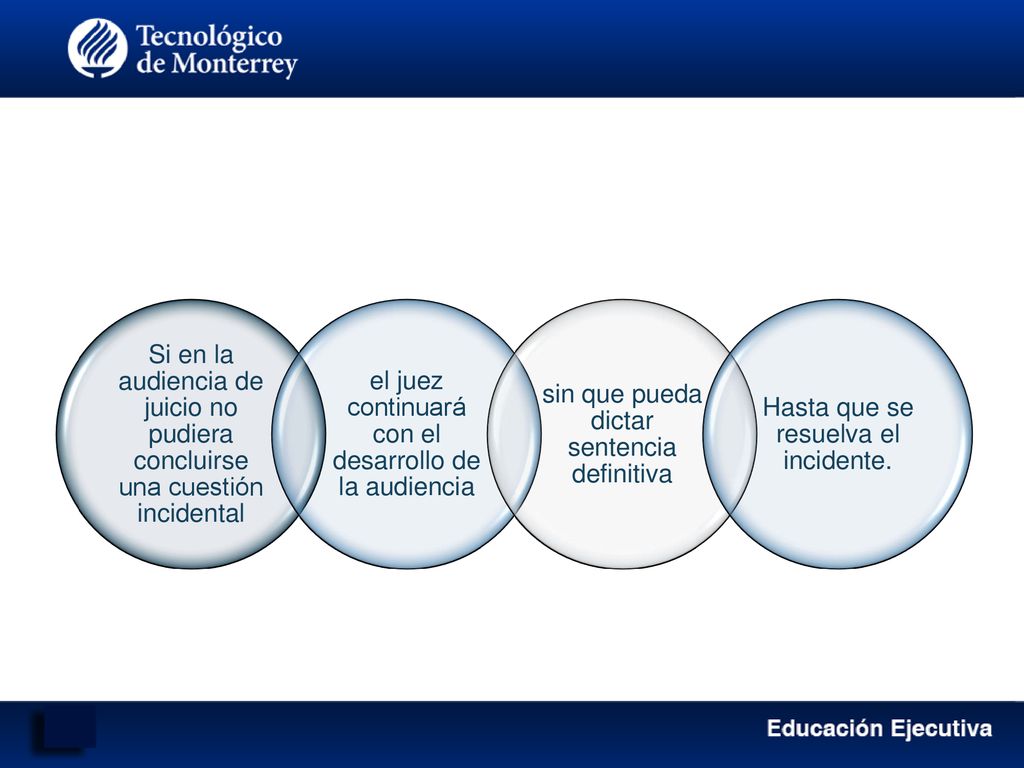 Tecnológico de Monterrey

Si en la audiencia de juicio no pudiera concluirse una cuestión incidental

el juez continuará con el desarrollo de la audiencia

sin que pueda dictar sentencia definitiva

Hasta que se resuelva el incidente.

Educación Ejecutiva